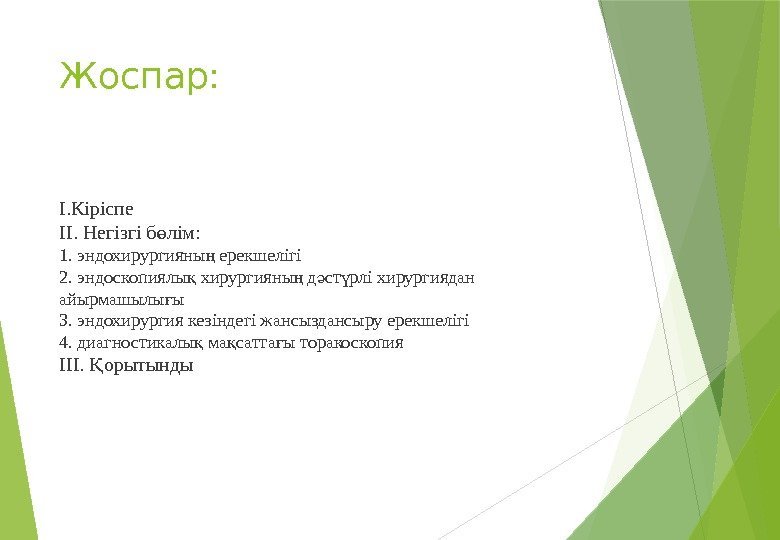 Жоспар:

I.Кіріспе
II. Негізгі бөлім:
1. эндохирургияның ерекшелігі
2. эндоскопиялық хирургияның дәстүрлі хирургиядан айырмашылығы
3. эндохирургия кезіндегі жансыздансыру ерекшелігі
4. диагностикалық мақсаттағы торакоскопия
III. Қорытынды